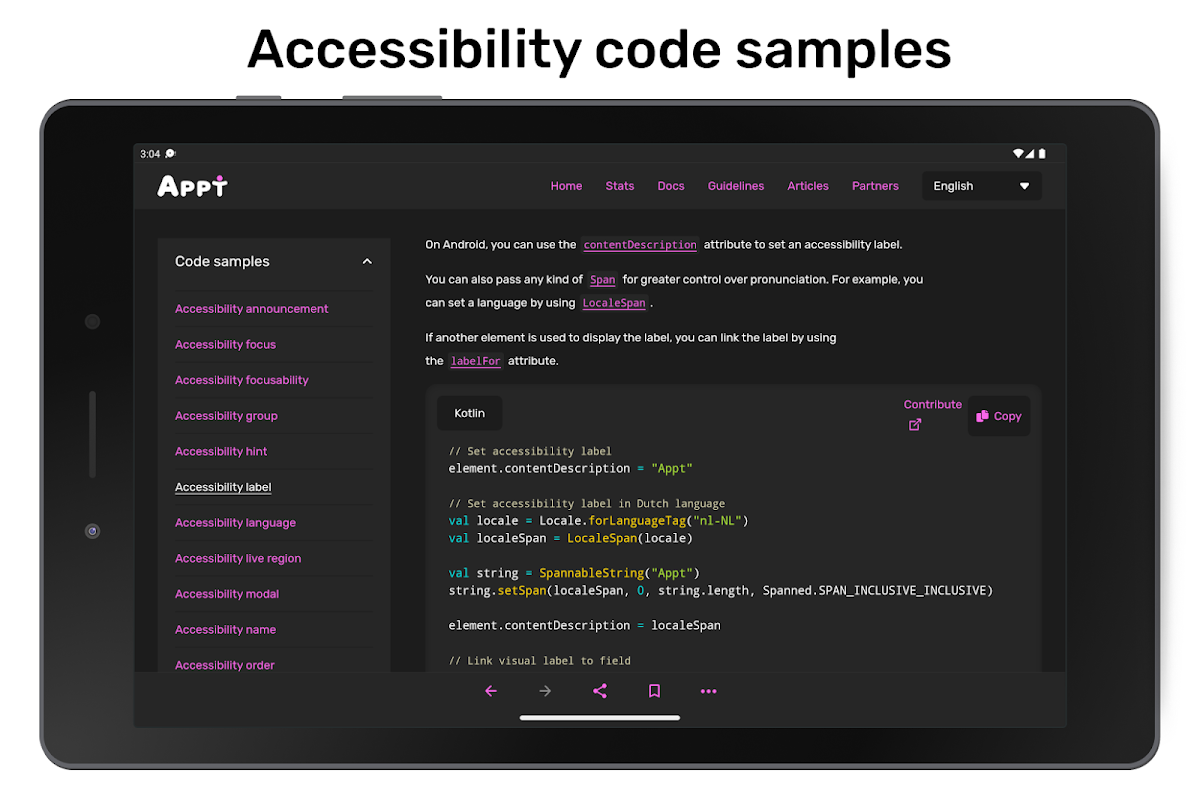 Accessibility code samples

3:04

Appt

Home Stats Docs Guidelines Articles Partners English

Code samples

Accessibility announcement
Accessibility focus
Accessibility focusability
Accessibility group
Accessibility hint
Accessibility label
Accessibility language
Accessibility live region
Accessibility modal
Accessibility name
Accessibility order

On Android, you can use the contentDescription attribute to set an accessibility label.

You can also pass any kind of Span for greater control over pronunciation. For example, you can set a language by using LocaleSpan .

If another element is used to display the label, you can link the label by using the labelFor attribute.

Kotlin

Contribute

Copy

// Set accessibility label
element.contentDescription = "Appt"

// Set accessibility label in Dutch language
val locale = Locale.forLanguageTag("nl-NL")
val localeSpan = LocaleSpan(locale)

val string = SpannableString("Appt")
string.setSpan(localeSpan, 0, string.length, Spanned.SPAN_INCLUSIVE_INCLUSIVE)

element.contentDescription = localeSpan

// Link visual label to field